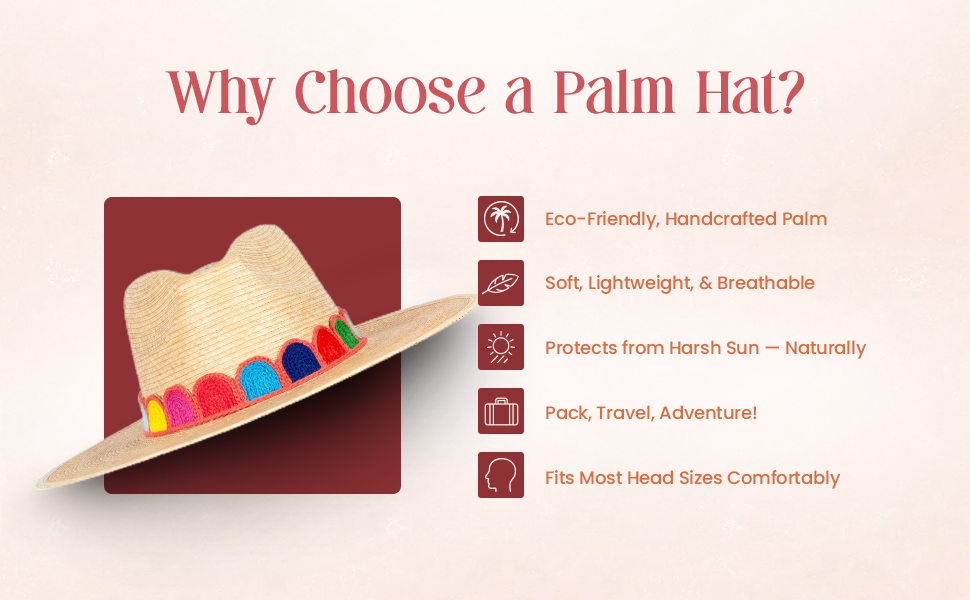 Why Choose a Palm Hat?

Eco-Friendly, Handcrafted Palm

Soft, Lightweight, & Breathable

Protects from Harsh Sun — Naturally

Pack, Travel, Adventure!

Fits Most Head Sizes Comfortably